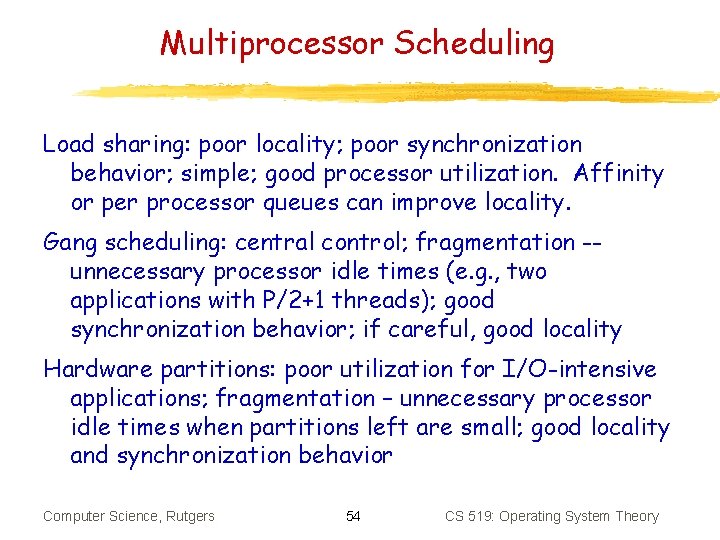 Multiprocessor Scheduling

Load sharing: poor locality; poor synchronization behavior; simple; good processor utilization. Affinity or per processor queues can improve locality.

Gang scheduling: central control; fragmentation -- unnecessary processor idle times (e.g., two applications with P/2+1 threads); good synchronization behavior; if careful, good locality

Hardware partitions: poor utilization for I/O-intensive applications; fragmentation – unnecessary processor idle times when partitions left are small; good locality and synchronization behavior

Computer Science, Rutgers 54 CS 519: Operating System Theory